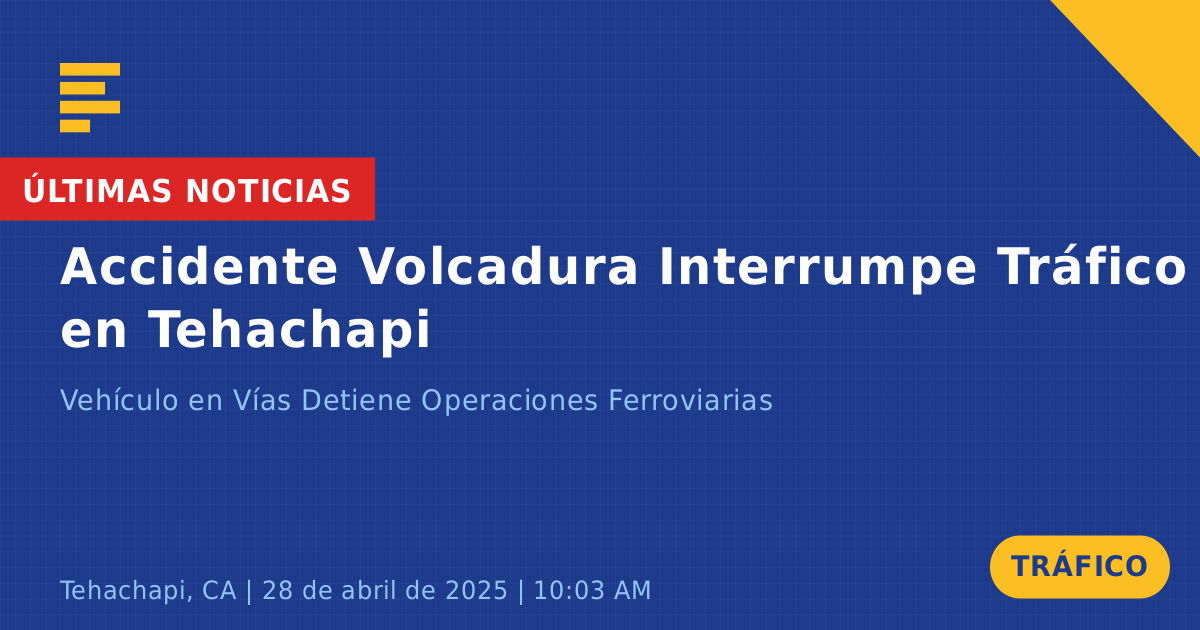 ÚLTIMAS NOTICIAS

Accidente Volcadura Interrumpe Tráfico en Tehachapi

Vehículo en Vías Detiene Operaciones Ferroviarias

Tehachapi, CA | 28 de abril de 2025 | 10:03 AM

TRÁFICO